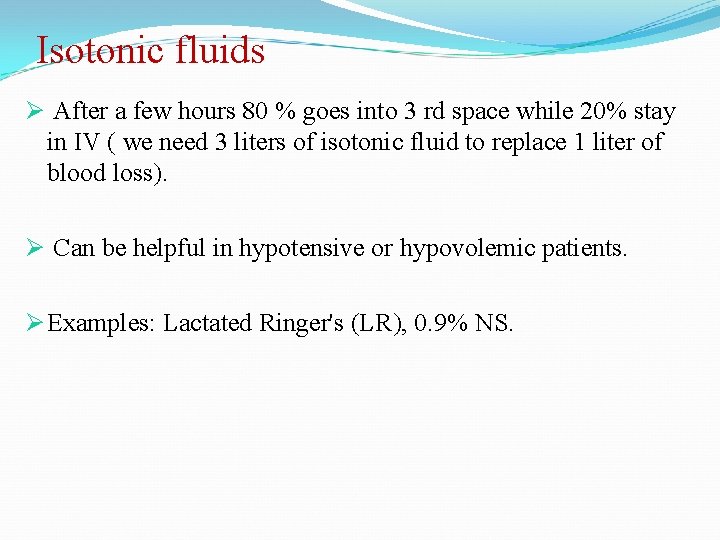 Isotonic fluids

➢ After a few hours 80 % goes into 3 rd space while 20% stay in IV ( we need 3 liters of isotonic fluid to replace 1 liter of blood loss).

➢ Can be helpful in hypotensive or hypovolemic patients.

➢ Examples: Lactated Ringer's (LR), 0.9% NS.